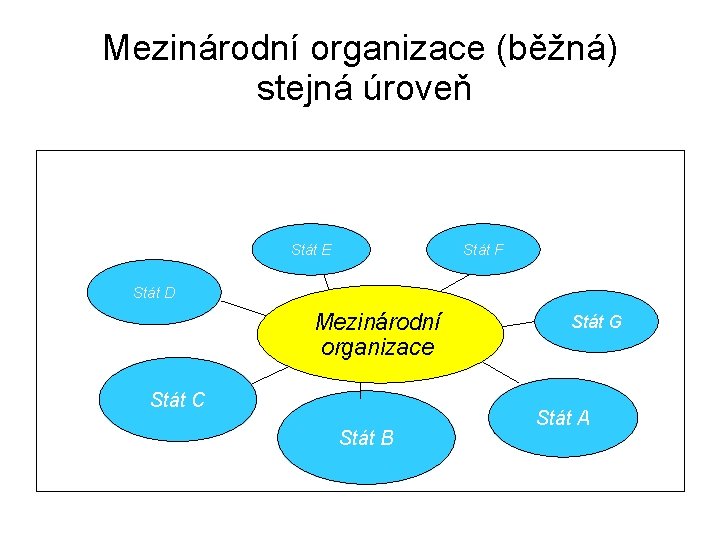 Mezinárodní organizace (běžná)
stejná úroveň

Stát E

Stát F

Stát D

Mezinárodní organizace

Stát G

Stát C

Stát B

Stát A